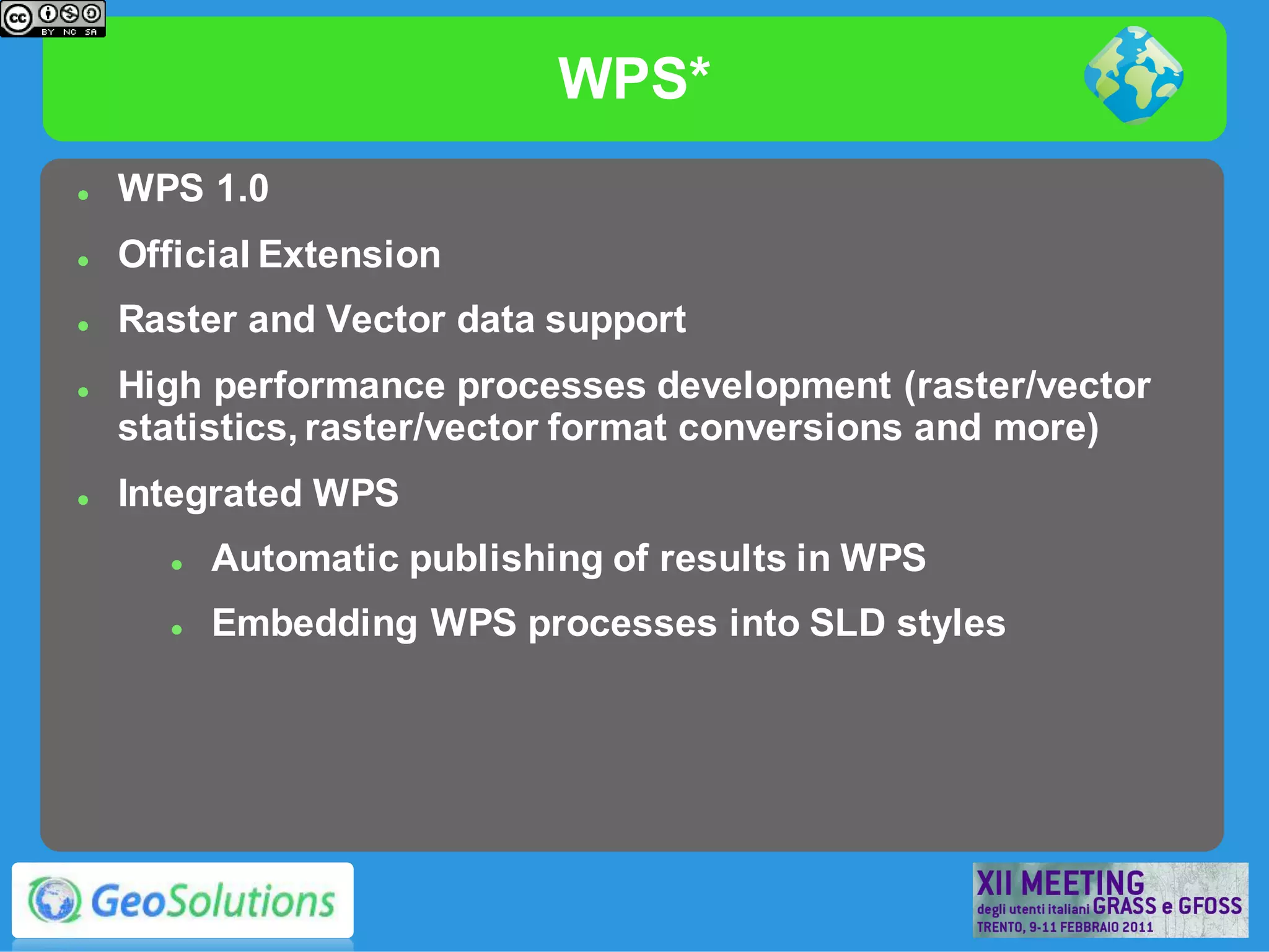 cc BY NC SA

WPS*

- WPS 1.0
- Official Extension
- Raster and Vector data support
- High performance processes development (raster/vector statistics, raster/vector format conversions and more)
- Integrated WPS
  - Automatic publishing of results in WPS
  - Embedding WPS processes into SLD styles

GeoSolutions

XII MEETING degli utenti italiani GRASS e GFOSS TRENTO, 9-11 FEBBRAIO 2011